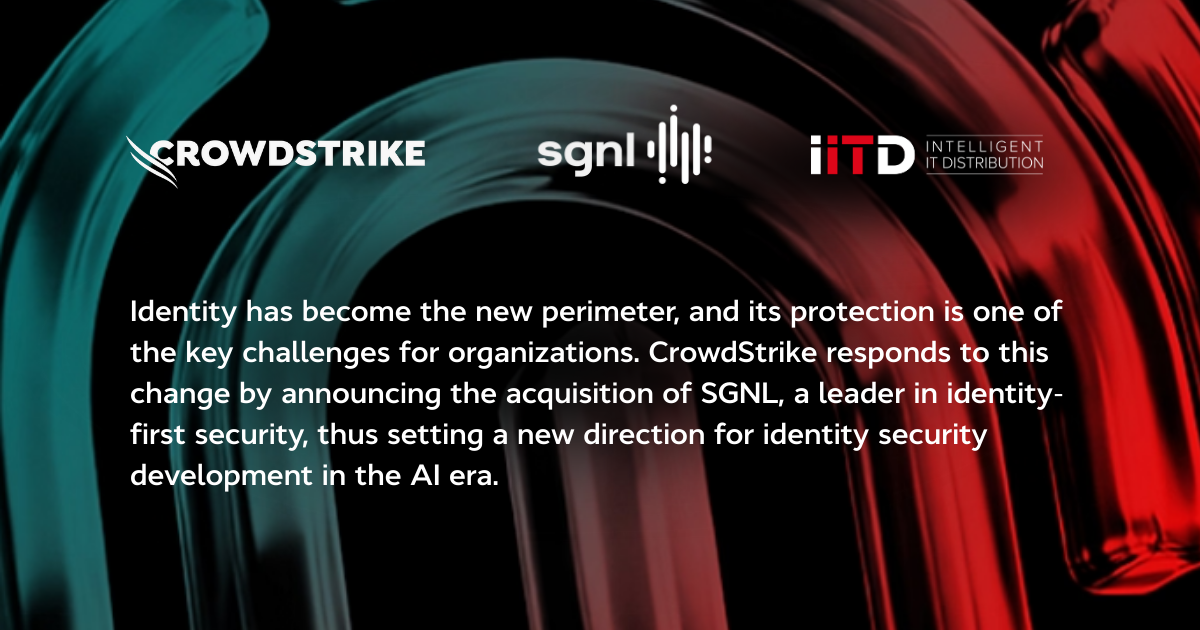 CROWDSTRIKE

sgnl

iiTD INTELLIGENT IT DISTRIBUTION

Identity has become the new perimeter, and its protection is one of the key challenges for organizations. CrowdStrike responds to this change by announcing the acquisition of SGNL, a leader in identity-first security, thus setting a new direction for identity security development in the AI era.